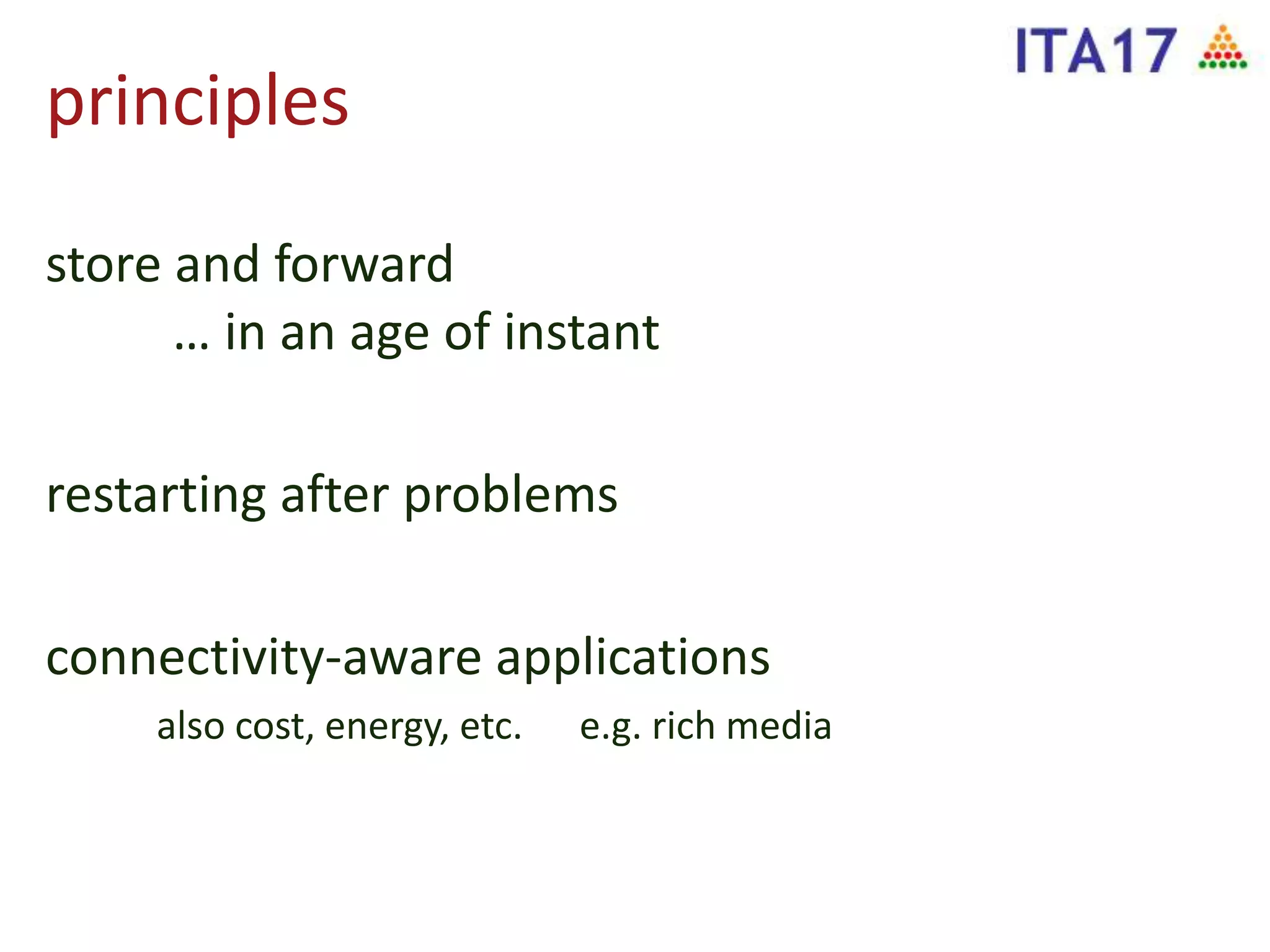 ITA17

principles

store and forward
… in an age of instant

restarting after problems

connectivity-aware applications
also cost, energy, etc. e.g. rich media